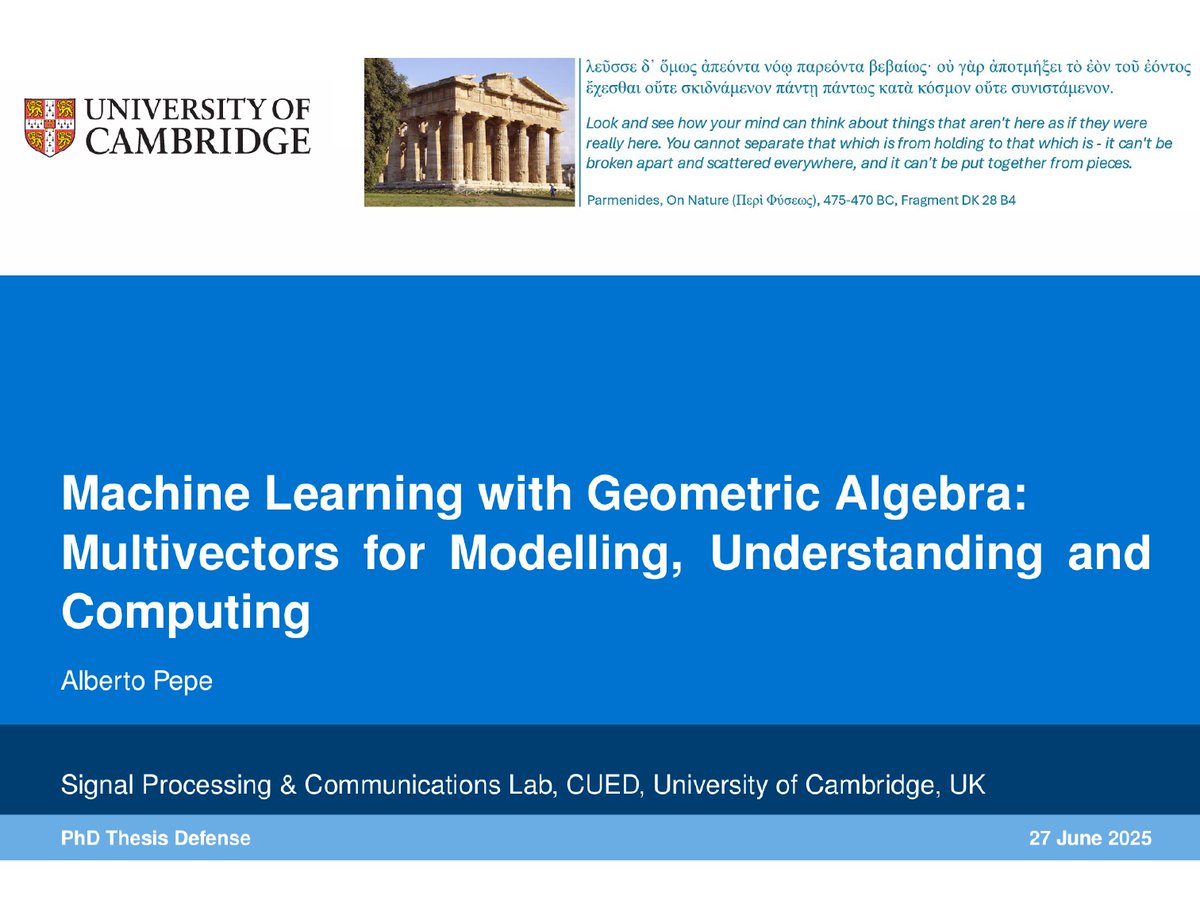 UNIVERSITY OF CAMBRIDGE

λεῦσσε δ᾽ ὅμως ἀπεόντα νόῳ παρεόντα βεβαίως· οὐ γὰρ ἀποτμήξει τὸ ἐὸν τοῦ ἐόντος ἔχεσθαι οὔτε σκιδνάμενον πάντῃ πάντως κατὰ κόσμον οὔτε συνιστάμενον.

Look and see how your mind can think about things that aren't here as if they were really here. You cannot separate that which is from holding to that which is - it can't be broken apart and scattered everywhere, and it can't be put together from pieces.

Parmenides, On Nature (Περὶ Φύσεως), 475-470 BC, Fragment DK 28 B4

Machine Learning with Geometric Algebra: Multivectors for Modelling, Understanding and Computing

Alberto Pepe

Signal Processing & Communications Lab, CUED, University of Cambridge, UK

PhD Thesis Defense

27 June 2025